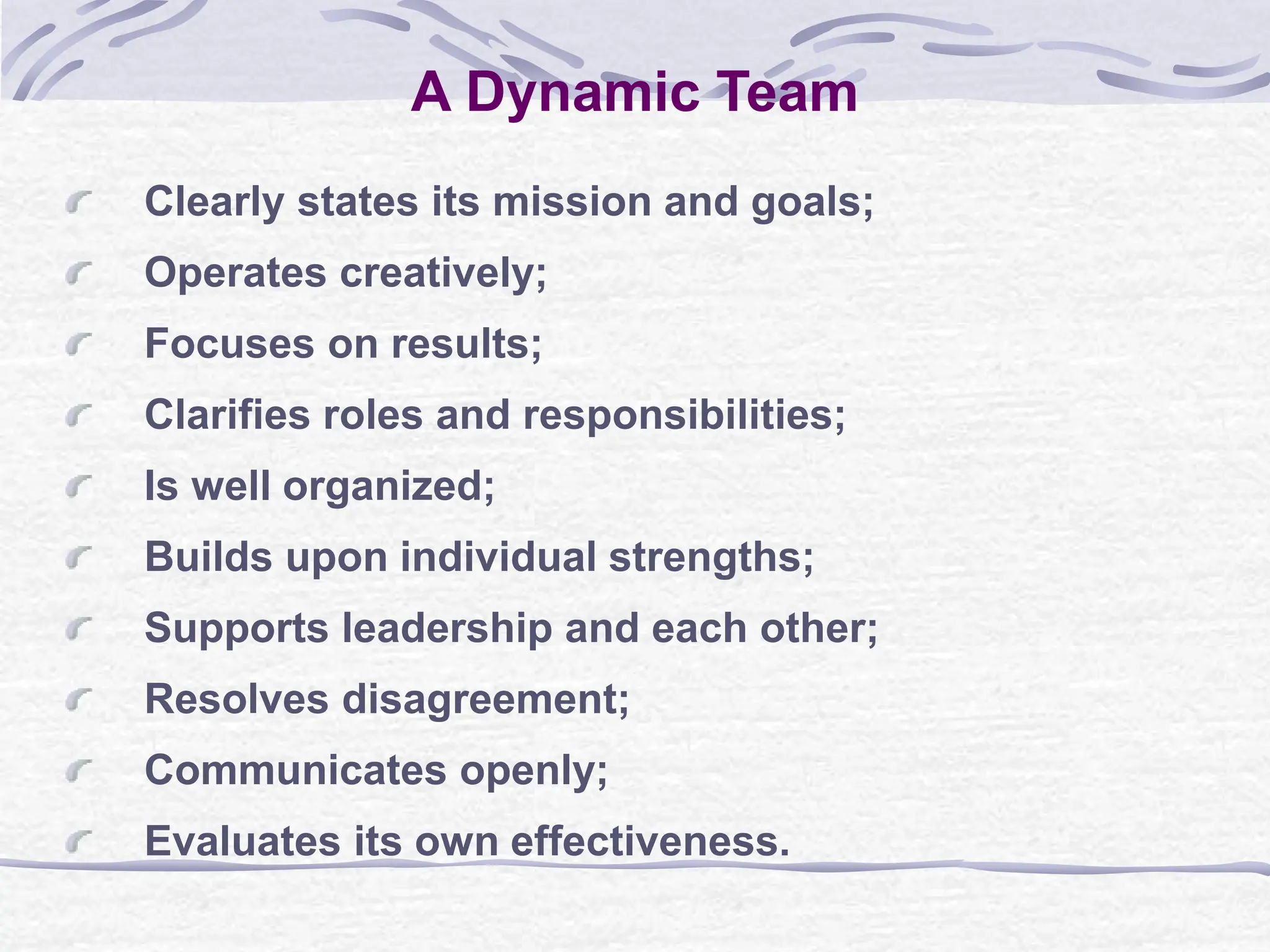 A Dynamic Team

Clearly states its mission and goals;

Operates creatively;

Focuses on results;

Clarifies roles and responsibilities;

Is well organized;

Builds upon individual strengths;

Supports leadership and each other;

Resolves disagreement;

Communicates openly;

Evaluates its own effectiveness.